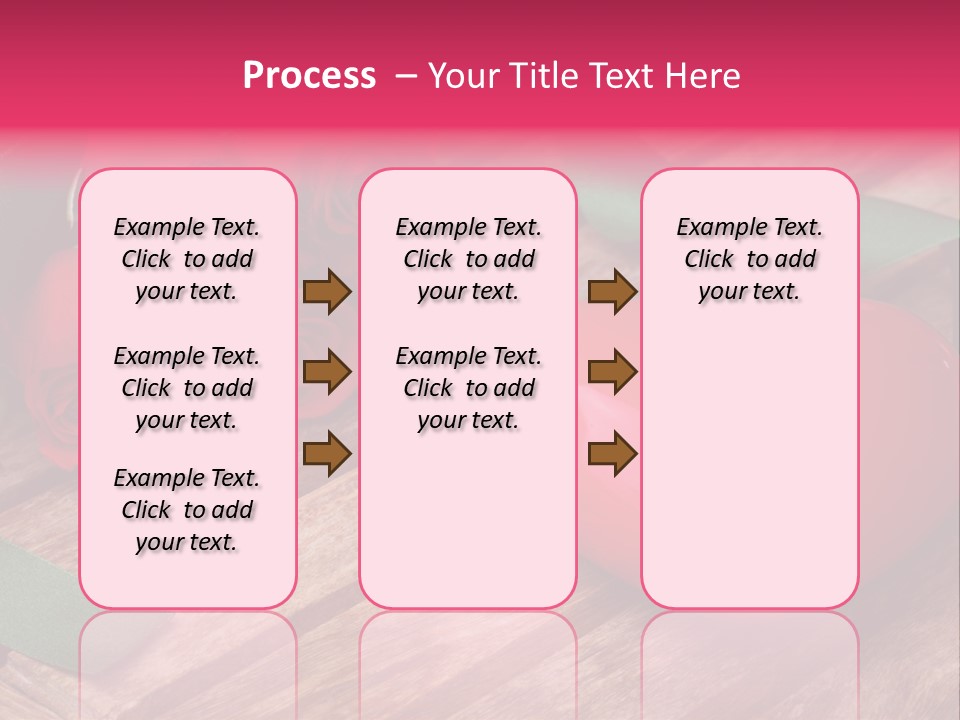 Process – Your Title Text Here

Example Text. Click to add your text.

Example Text. Click to add your text.

Example Text. Click to add your text.

Example Text. Click to add your text.

Example Text. Click to add your text.

Example Text. Click to add your text.